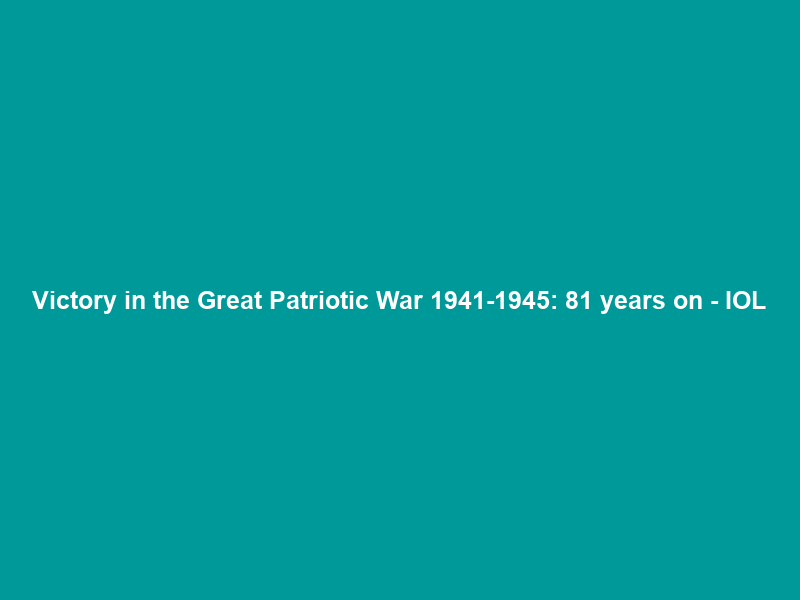 Victory in the Great Patriotic War 1941-1945: 81 years on - IOL